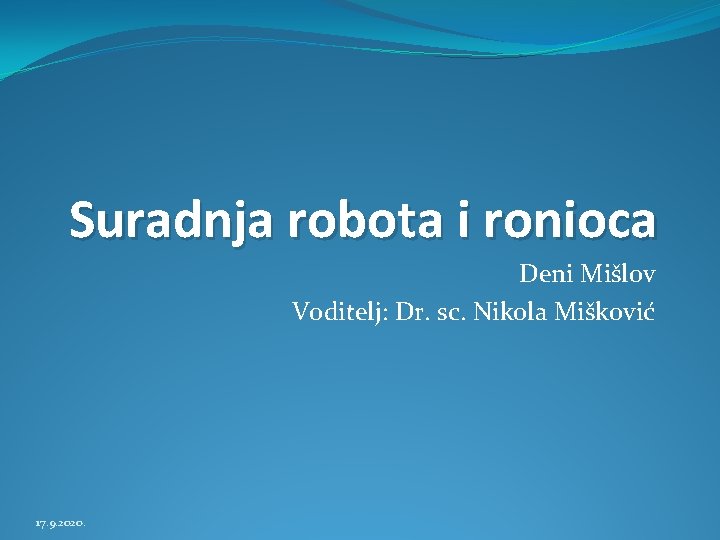 Suradnja robota i ronioca

Deni Mišlov

Voditelj: Dr. sc. Nikola Mišković

17.9.2020.